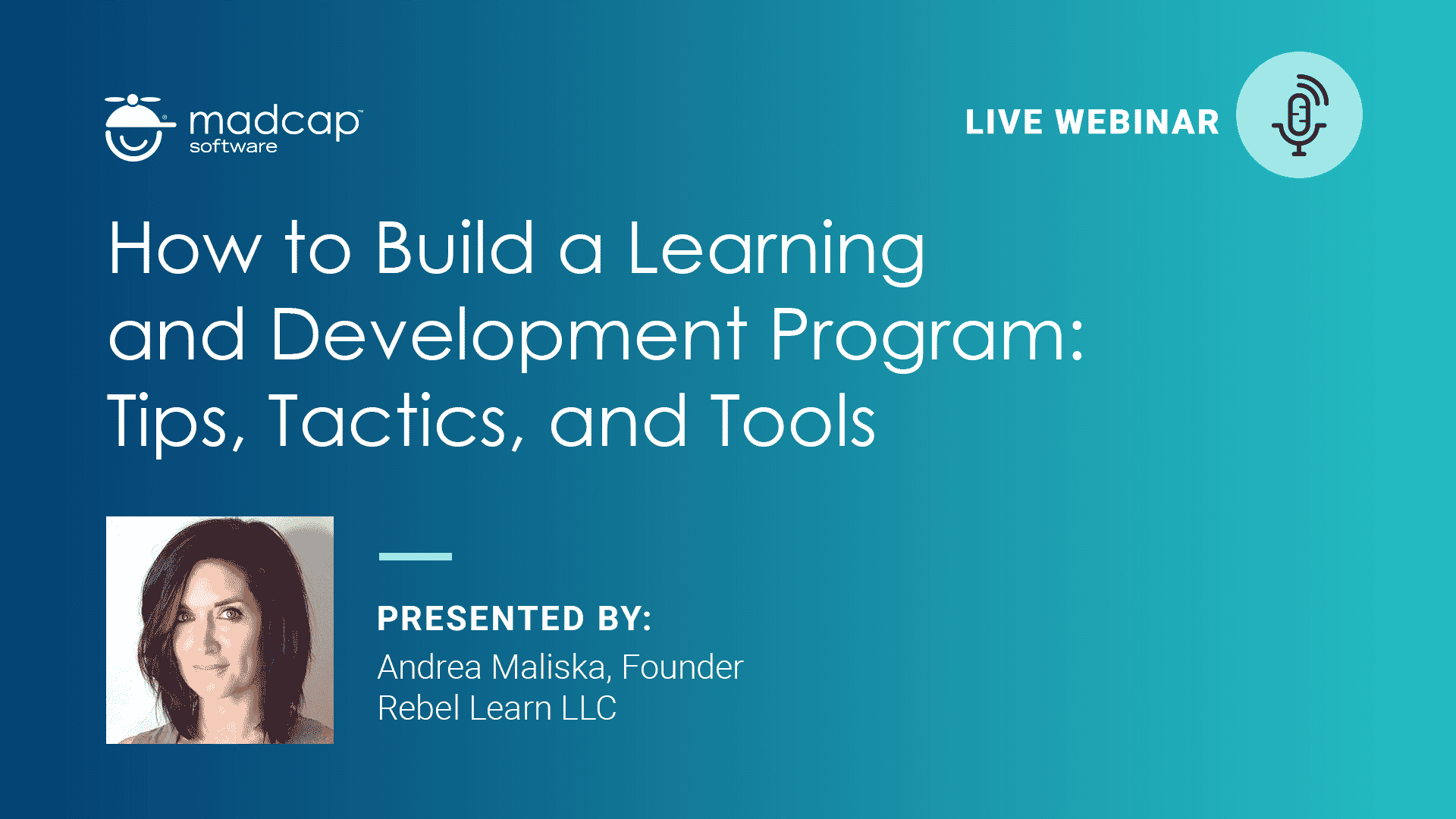 madcap™ software

LIVE WEBINAR

How to Build a Learning and Development Program: Tips, Tactics, and Tools

PRESENTED BY:
Andrea Maliska, Founder
Rebel Learn LLC